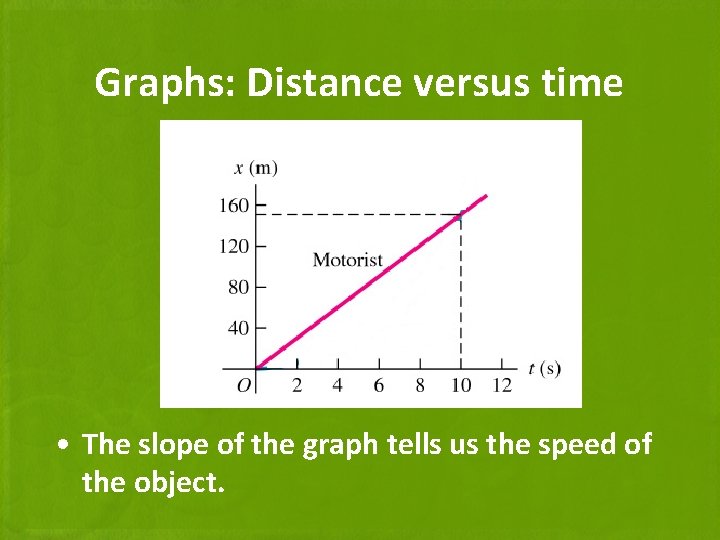 Graphs: Distance versus time

$x$ (m)
160
120
80
40
Motorist
$O$
2
4
6
8
10
12
$t$ (s)

• The slope of the graph tells us the speed of the object.